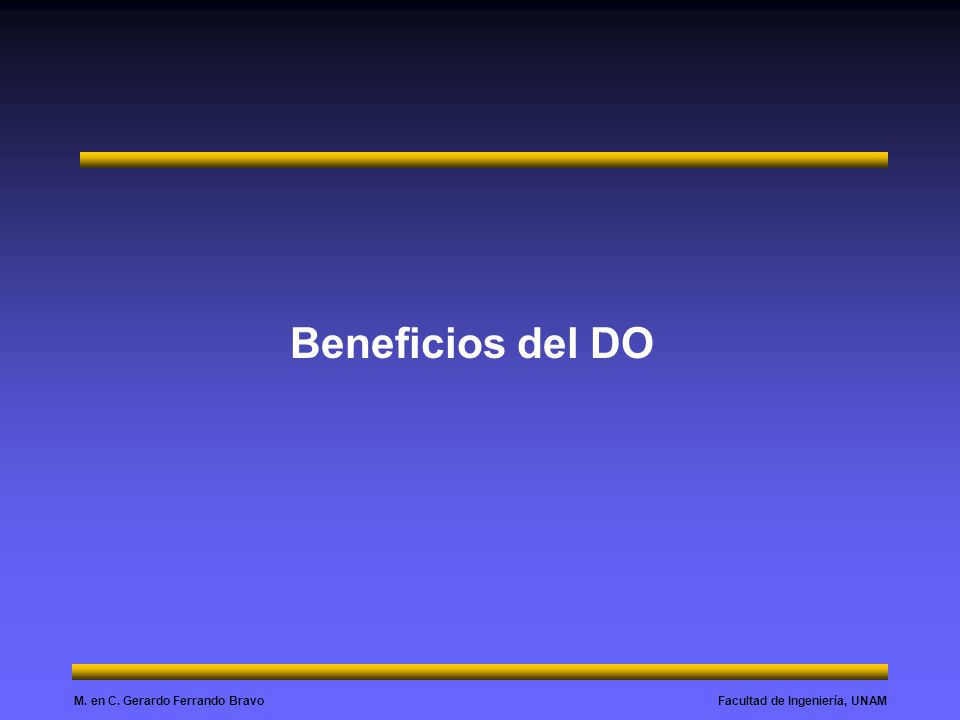 Beneficios del DO

M. en C. Gerardo Ferrando Bravo

Facultad de Ingeniería, UNAM